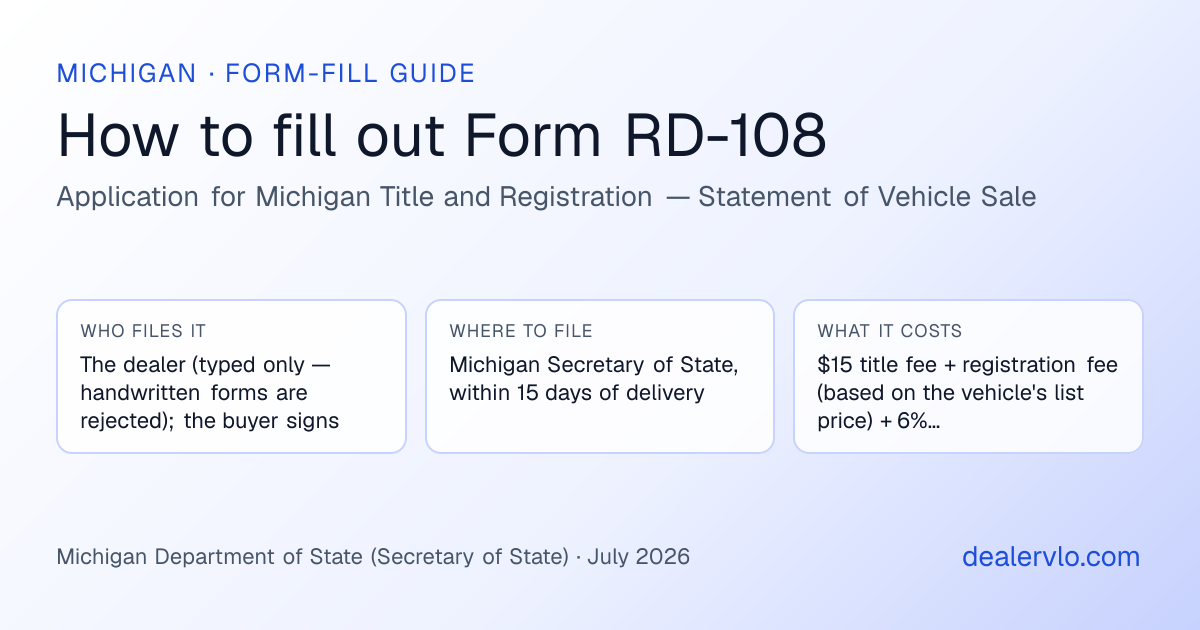 MICHIGAN · FORM-FILL GUIDE

How to fill out Form RD-108

Application for Michigan Title and Registration — Statement of Vehicle Sale

WHO FILES IT

The dealer (typed only — handwritten forms are rejected); the buyer signs

WHERE TO FILE

Michigan Secretary of State, within 15 days of delivery

WHAT IT COSTS

$15 title fee + registration fee (based on the vehicle's list price) + 6%…

Michigan Department of State (Secretary of State) · July 2026

dealervlo.com